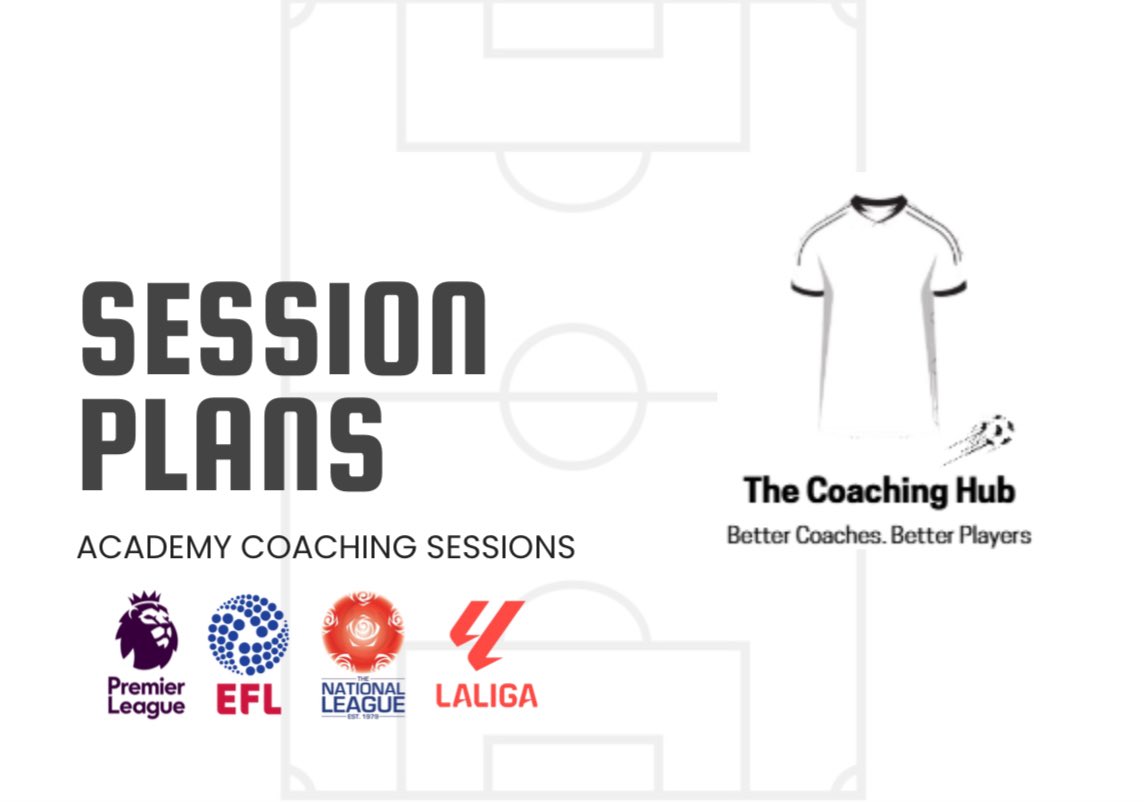 SESSION PLANS

ACADEMY COACHING SESSIONS

Premier League

EFL

THE NATIONAL LEAGUE EST. 1979

LALIGA

The Coaching Hub

Better Coaches. Better Players